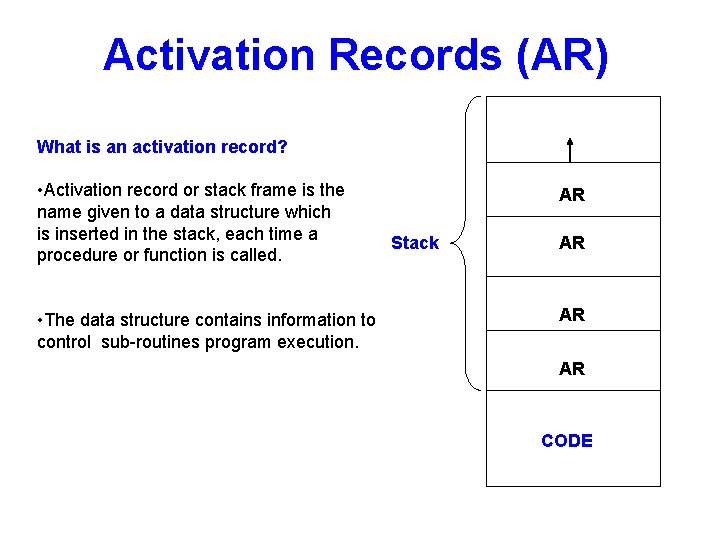 Activation Records (AR)

What is an activation record?

•Activation record or stack frame is the name given to a data structure which is inserted in the stack, each time a procedure or function is called.

•The data structure contains information to control sub-routines program execution.

Stack

AR

AR

AR

AR

CODE